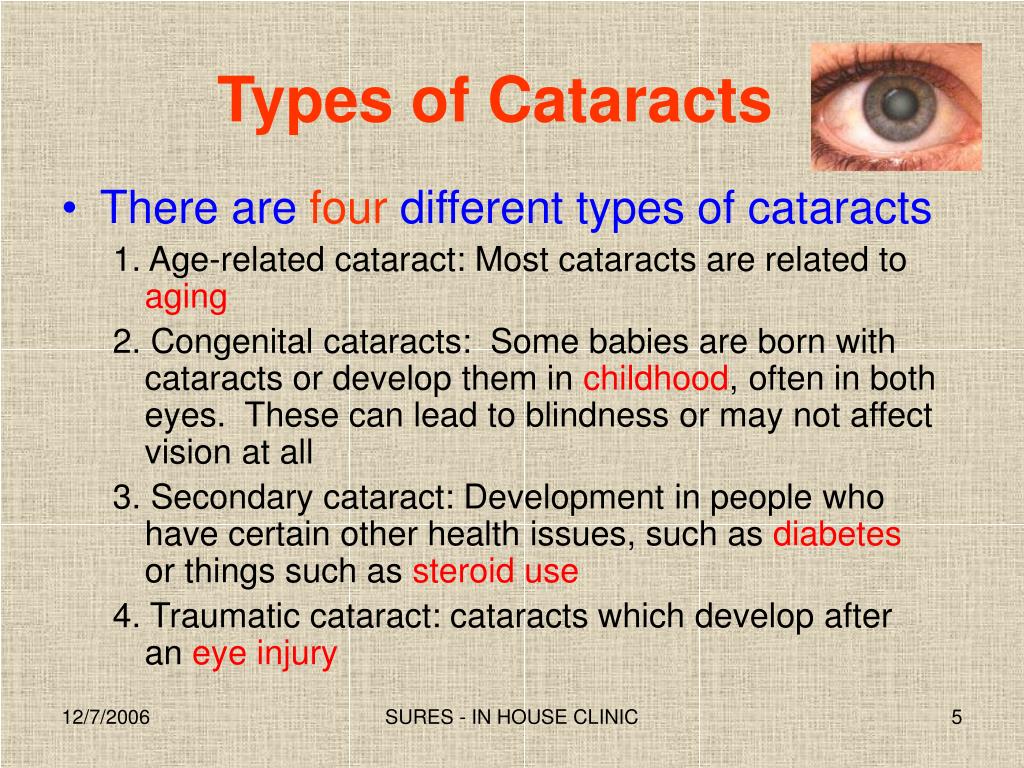 Types of Cataracts

• There are four different types of cataracts

1. Age-related cataract: Most cataracts are related to aging

2. Congenital cataracts: Some babies are born with cataracts or develop them in childhood, often in both eyes. These can lead to blindness or may not affect vision at all

3. Secondary cataract: Development in people who have certain other health issues, such as diabetes or things such as steroid use

4. Traumatic cataract: cataracts which develop after an eye injury

12/7/2006

SURES - IN HOUSE CLINIC

5